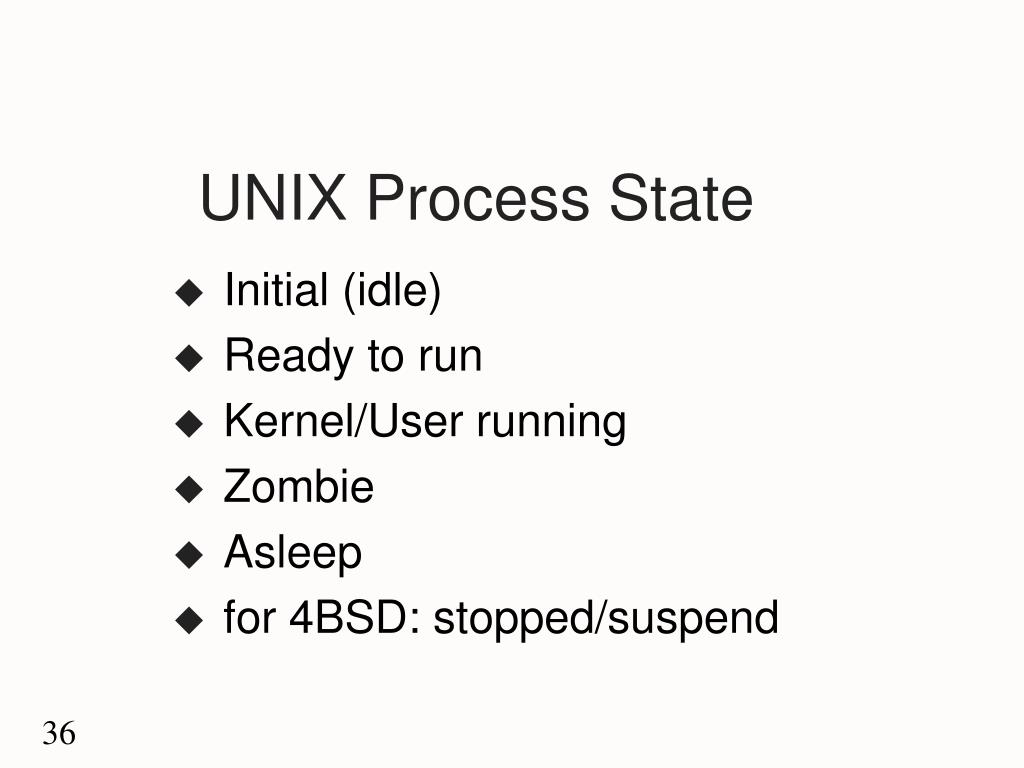 UNIX Process State

◆ Initial (idle)
◆ Ready to run
◆ Kernel/User running
◆ Zombie
◆ Asleep
◆ for 4BSD: stopped/suspend

36